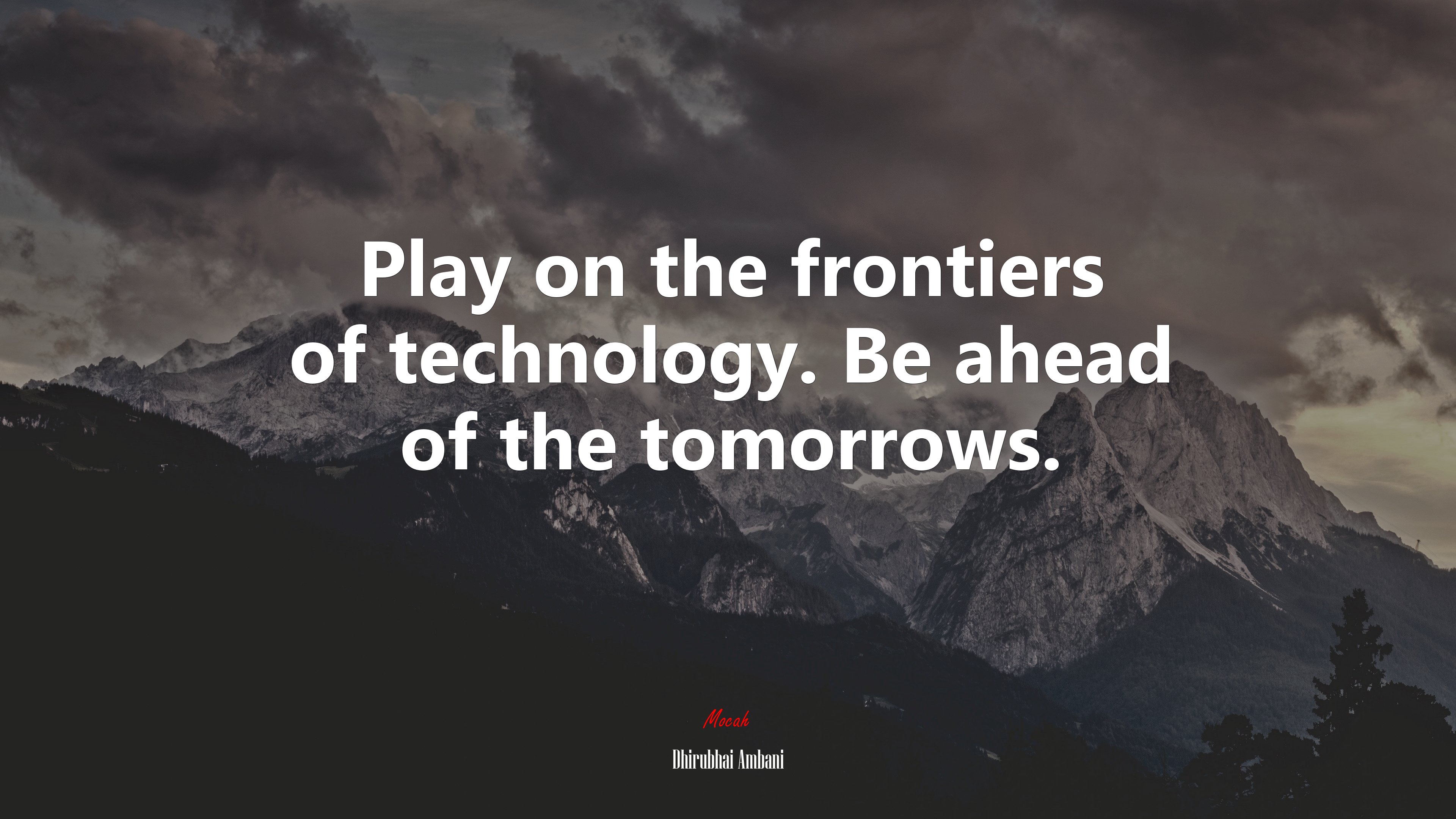 Play on the frontiers of technology. Be ahead of the tomorrows.

Mocah

Dhirubhai Ambani